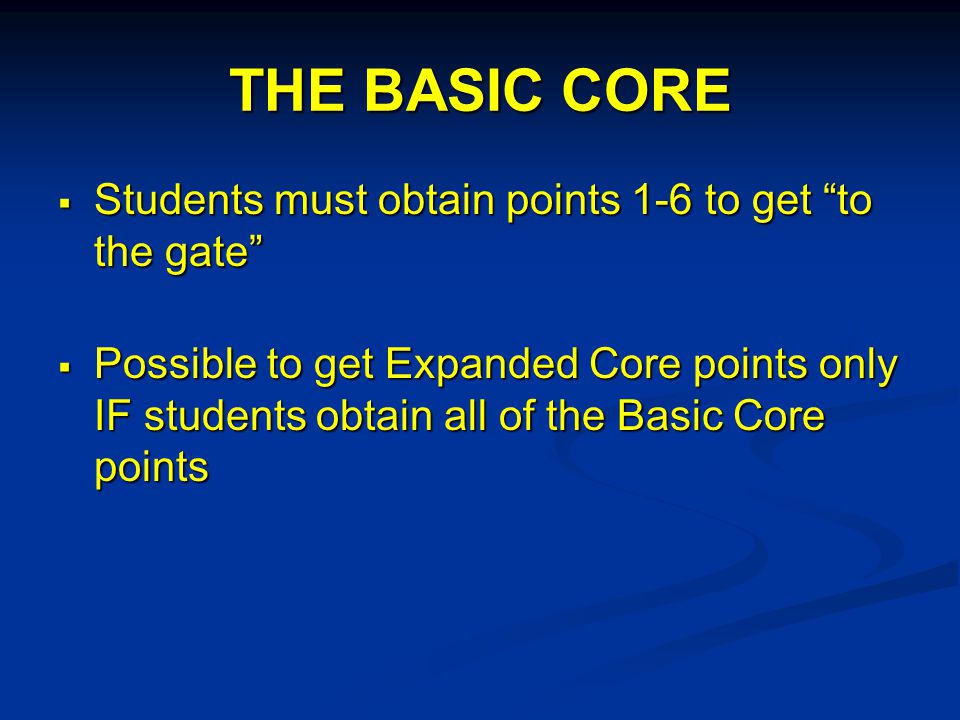 THE BASIC CORE

▪ Students must obtain points 1-6 to get “to the gate”

▪ Possible to get Expanded Core points only IF students obtain all of the Basic Core points